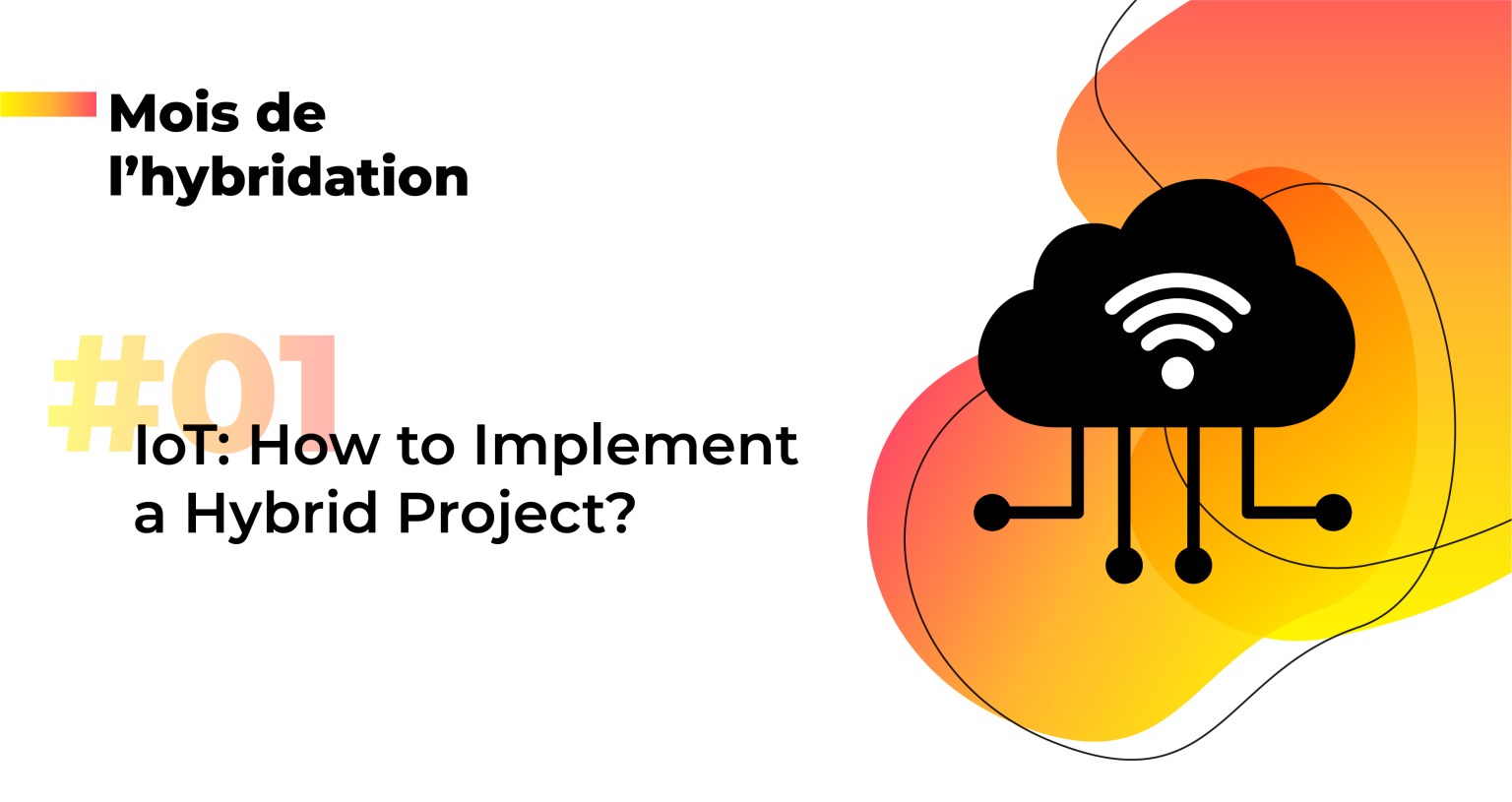 Mois de
l'hybridation

#01

IoT: How to Implement a Hybrid Project?